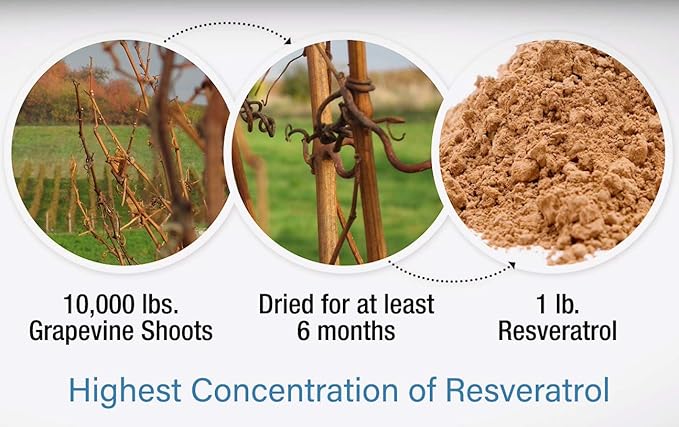 10,000 lbs.
Grapevine Shoots

Dried for at least
6 months

1 lb.
Resveratrol

Highest Concentration of Resveratrol